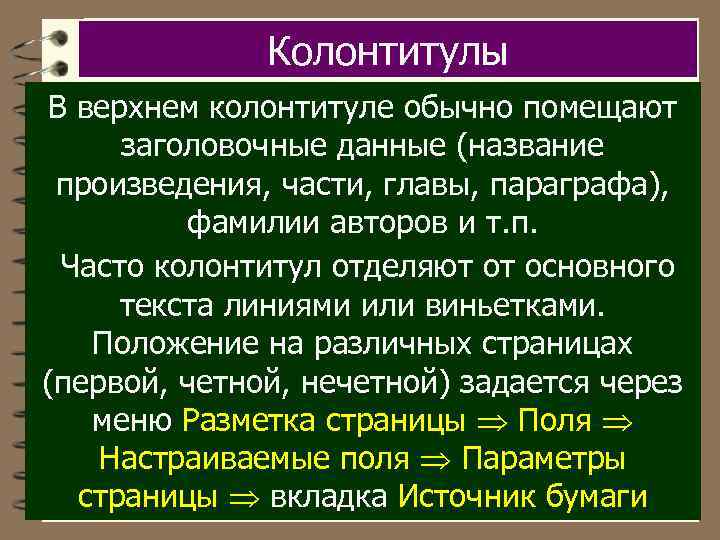 Колонтитулы

В верхнем колонтитуле обычно помещают заголовочные данные (название произведения, части, главы, параграфа), фамилии авторов и т.п.

Часто колонтитул отделяют от основного текста линиями или виньетками. Положение на различных страницах (первой, четной, нечетной) задается через меню Разметка страницы $\Rightarrow$ Поля $\Rightarrow$ Настраиваемые поля $\Rightarrow$ Параметры страницы $\Rightarrow$ вкладка Источник бумаги